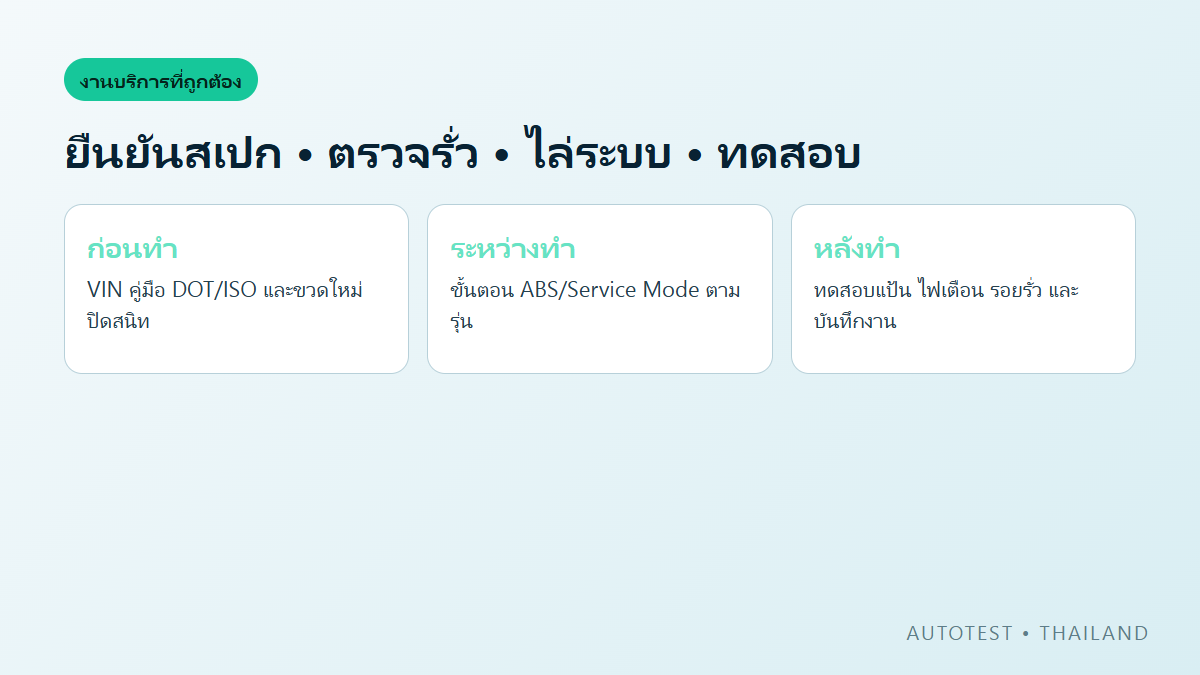 งานบริการที่ถูกต้อง

ยืนยันสเปก • ตรวจรั่ว • ไล่ระบบ • ทดสอบ

ก่อนทำ

VIN คู่มือ DOT/ISO และขวดใหม่ปิดสนิท

ระหว่างทำ

ขั้นตอน ABS/Service Mode ตามรุ่น

หลังทำ

ทดสอบแป้น ไฟเตือน รอยรั่ว และบันทึกงาน

AUTOTEST • THAILAND